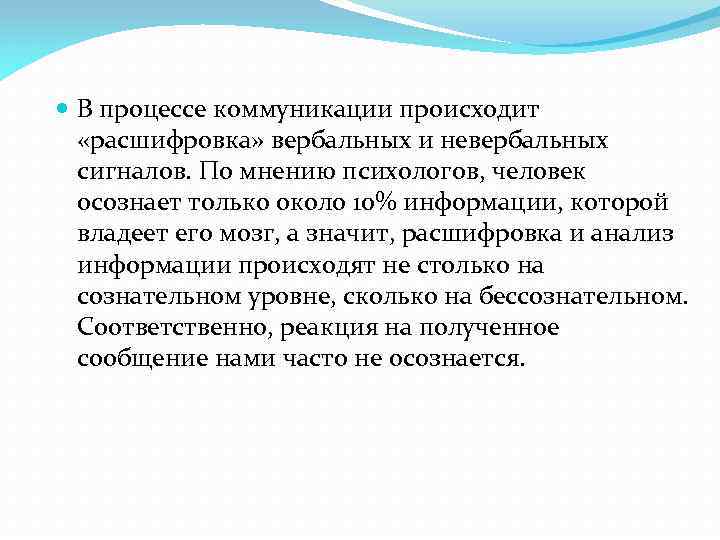 В процессе коммуникации происходит «расшифровка» вербальных и невербальных сигналов. По мнению психологов, человек осознает только около 10% информации, которой владеет его мозг, а значит, расшифровка и анализ информации происходят не столько на сознательном уровне, сколько на бессознательном. Соответственно, реакция на полученное сообщение нами часто не осознается.